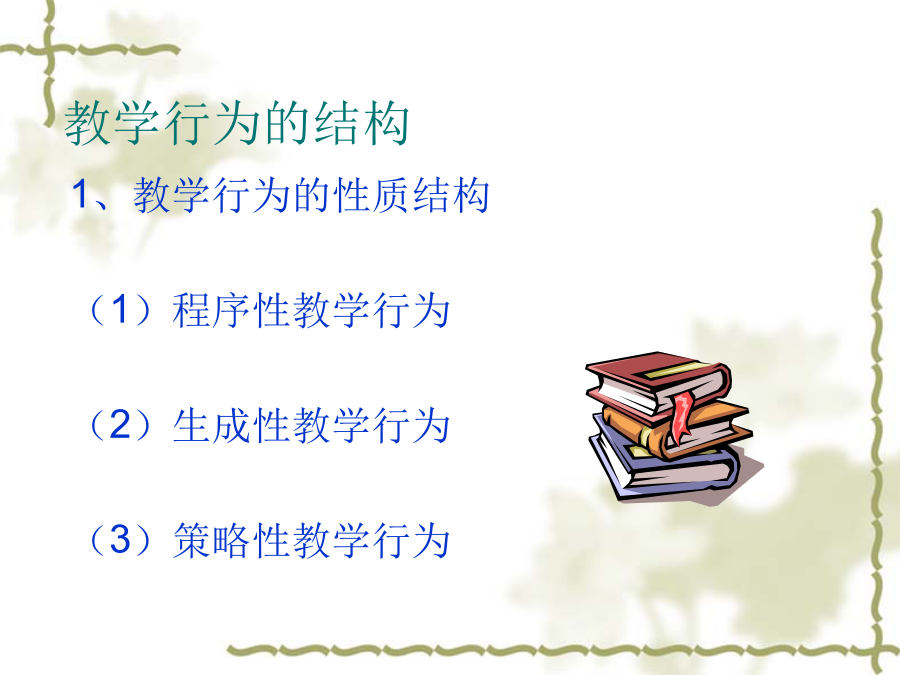 教学行为的结构

1、教学行为的性质结构

（1）程序性教学行为

（2）生成性教学行为

（3）策略性教学行为